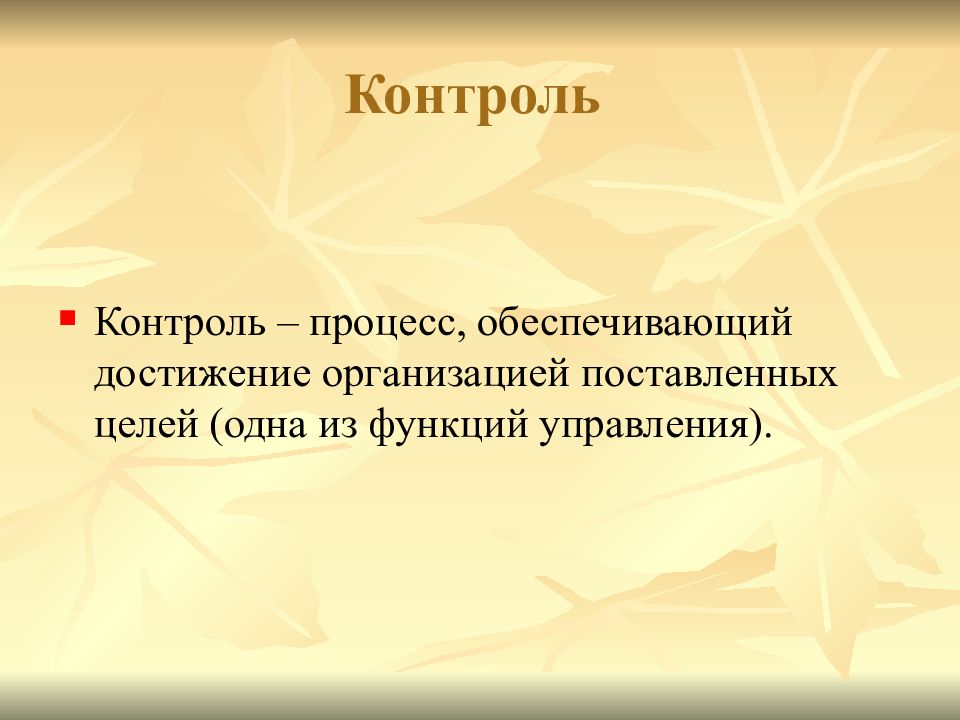 Контроль

Контроль – процесс, обеспечивающий достижение организацией поставленных целей (одна из функций управления).